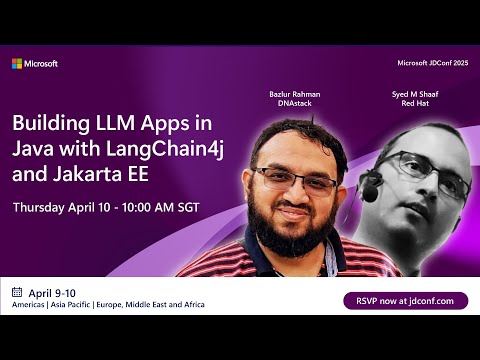 Microsoft

Microsoft JDConf 2025

Bazlur Rahman
DNAstack

Syed M Shaaf
Red Hat

Building LLM Apps in Java with LangChain4j and Jakarta EE

Thursday April 10 - 10:00 AM SGT

April 9-10
Americas | Asia Pacific | Europe, Middle East and Africa

RSVP now at jdconf.com